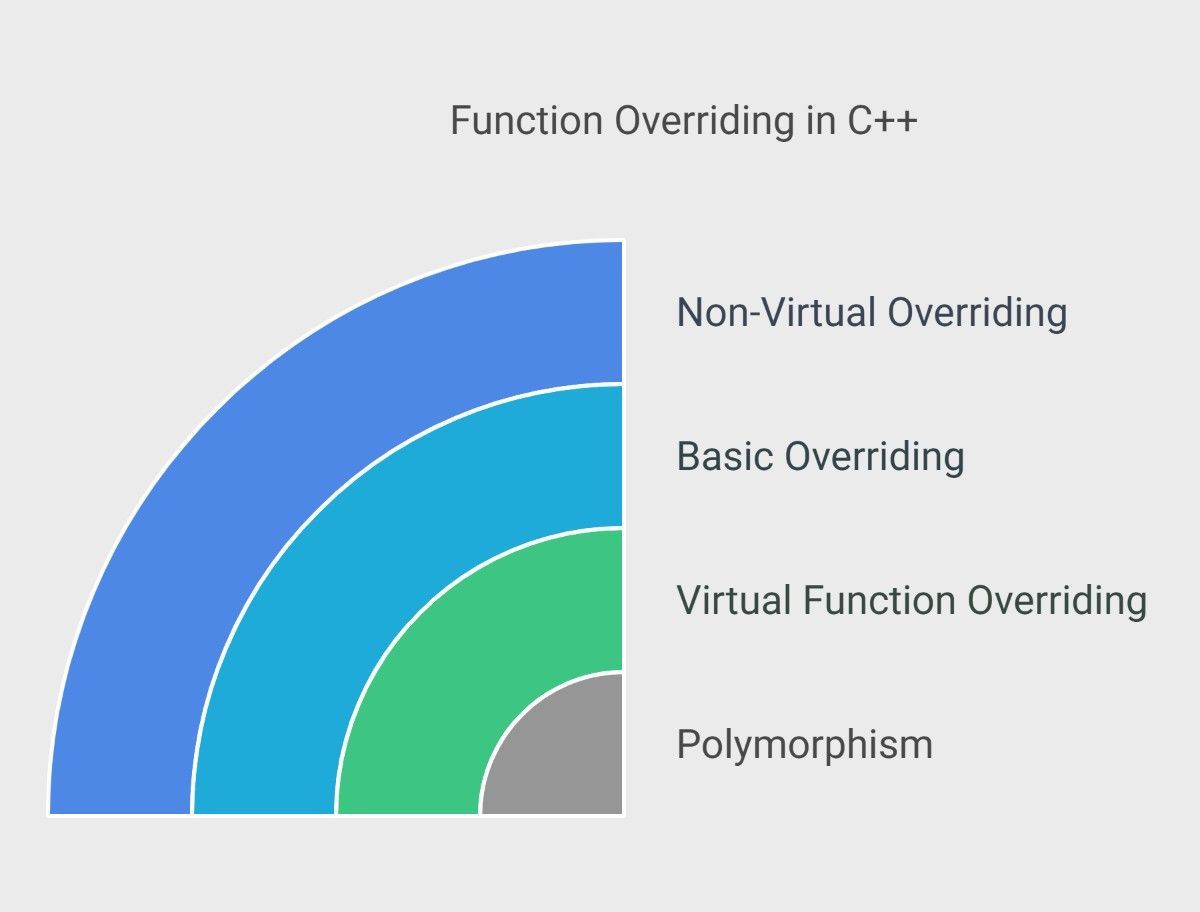 Function Overriding in C++

Non-Virtual Overriding

Basic Overriding

Virtual Function Overriding

Polymorphism